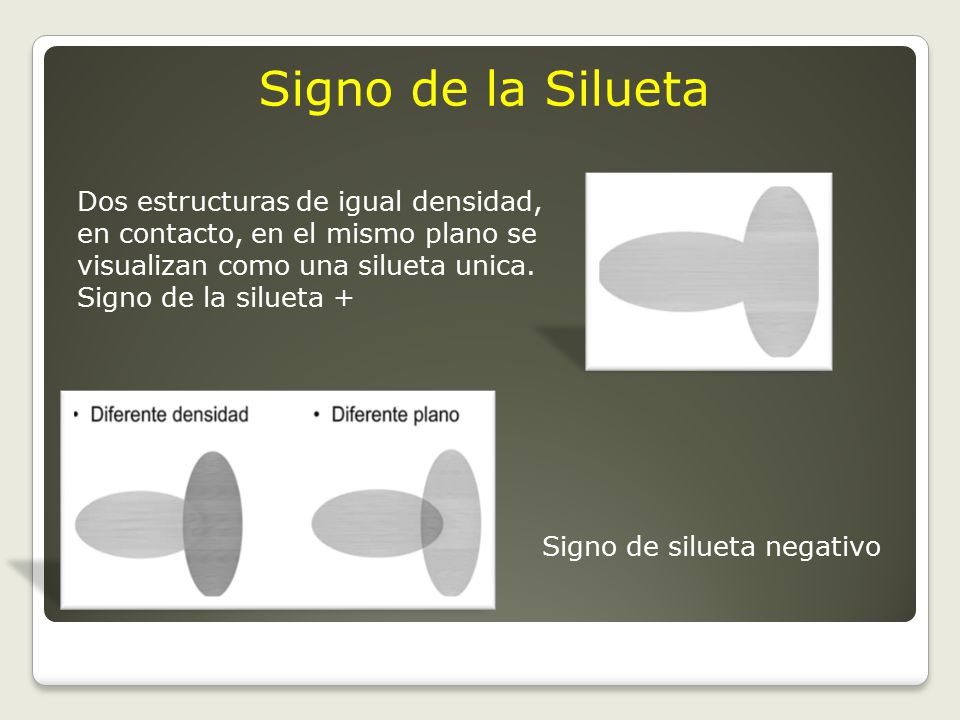 Signo de la Silueta

Dos estructuras de igual densidad, en contacto, en el mismo plano se visualizan como una silueta unica. Signo de la silueta +

• Diferente densidad

• Diferente plano

Signo de silueta negativo